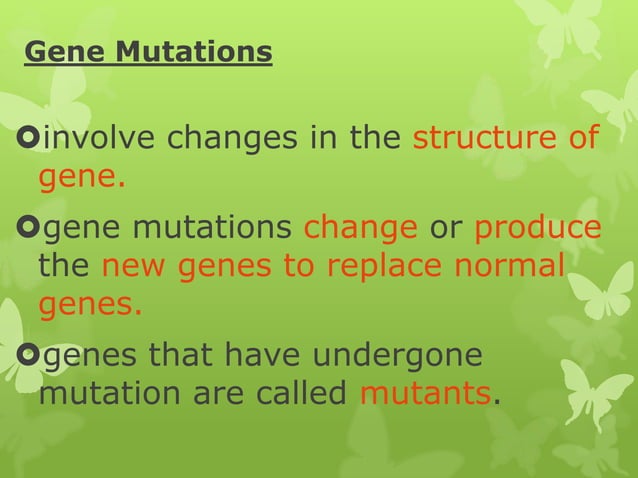 Gene Mutations

involve changes in the structure of gene.

gene mutations change or produce the new genes to replace normal genes.

genes that have undergone mutation are called mutants.